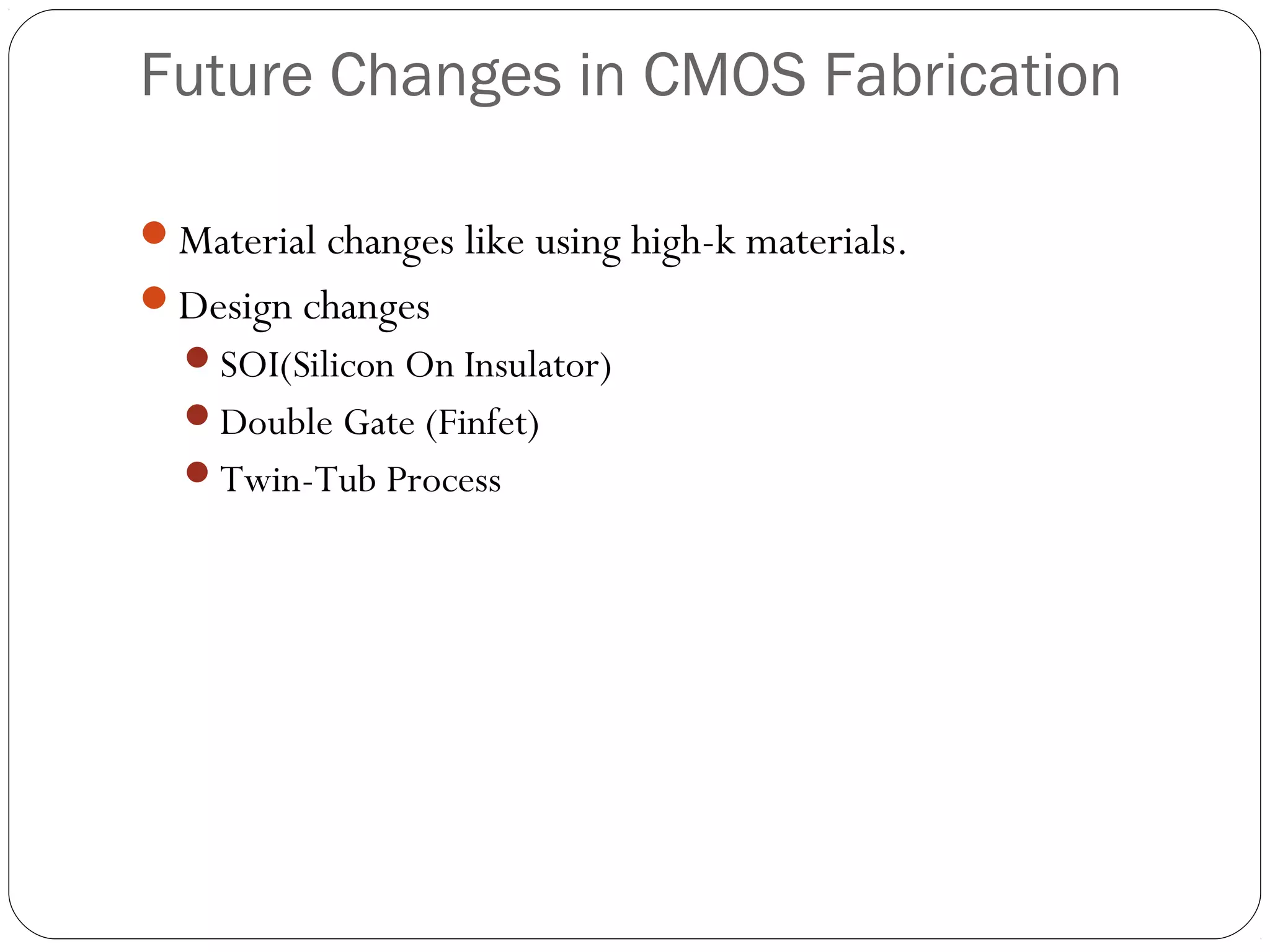 Future Changes in CMOS Fabrication

- Material changes like using high-k materials.
- Design changes
  - SOI(Silicon On Insulator)
  - Double Gate (Finfet)
  - Twin-Tub Process